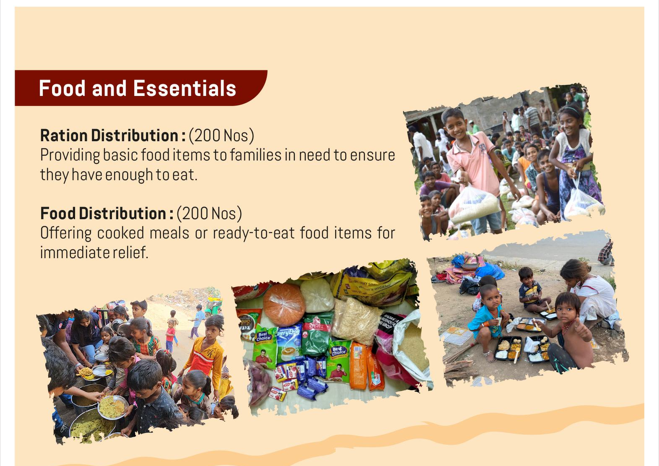 Food and Essentials

Ration Distribution : (200 Nos)
Providing basic food items to families in need to ensure they have enough to eat.

Food Distribution : (200 Nos)
Offering cooked meals or ready-to-eat food items for immediate relief.